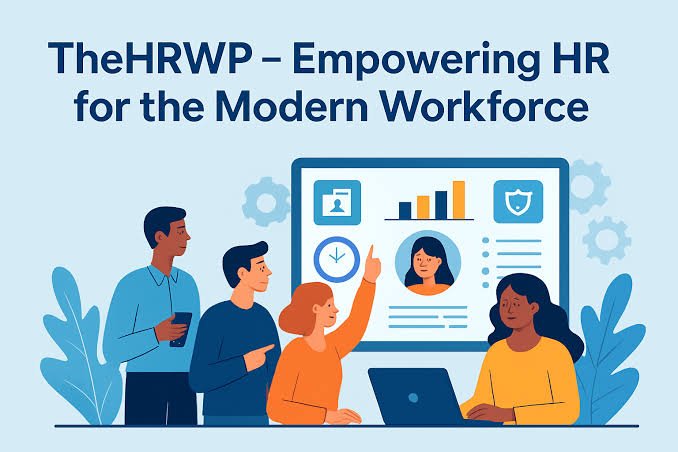 TheHRWP – Empowering HR for the Modern Workforce